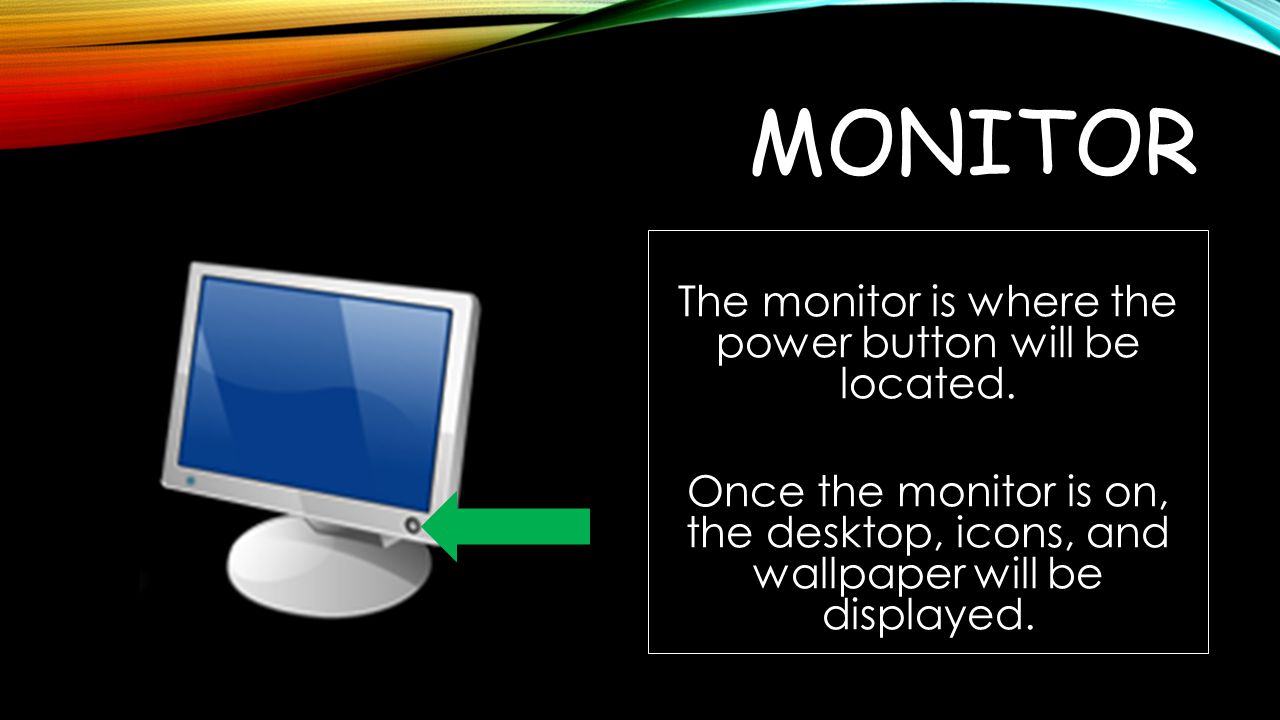 MONITOR

The monitor is where the power button will be located.

Once the monitor is on, the desktop, icons, and wallpaper will be displayed.